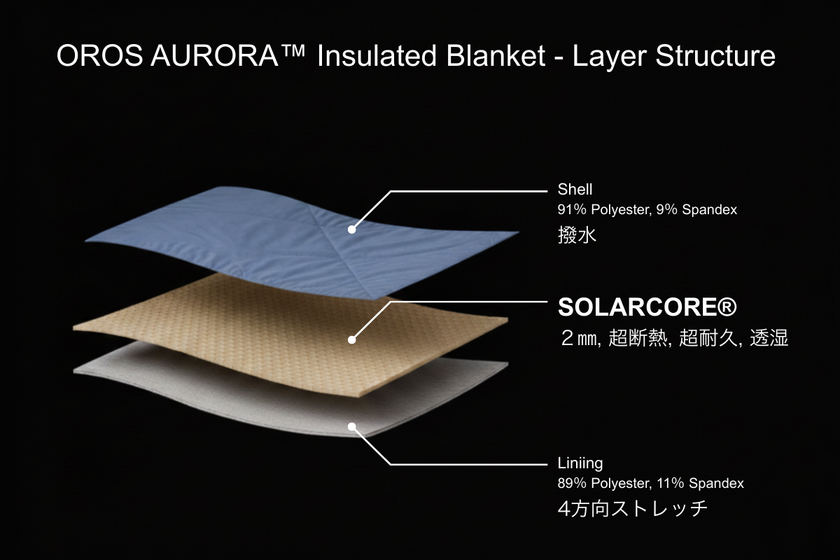 OROS AURORA™ Insulated Blanket - Layer Structure

Shell
91% Polyester, 9% Spandex
撥水

SOLARCORE®
２㎜, 超断熱, 超耐久, 透湿

Liniing
89% Polyester, 11% Spandex
4方向ストレッチ